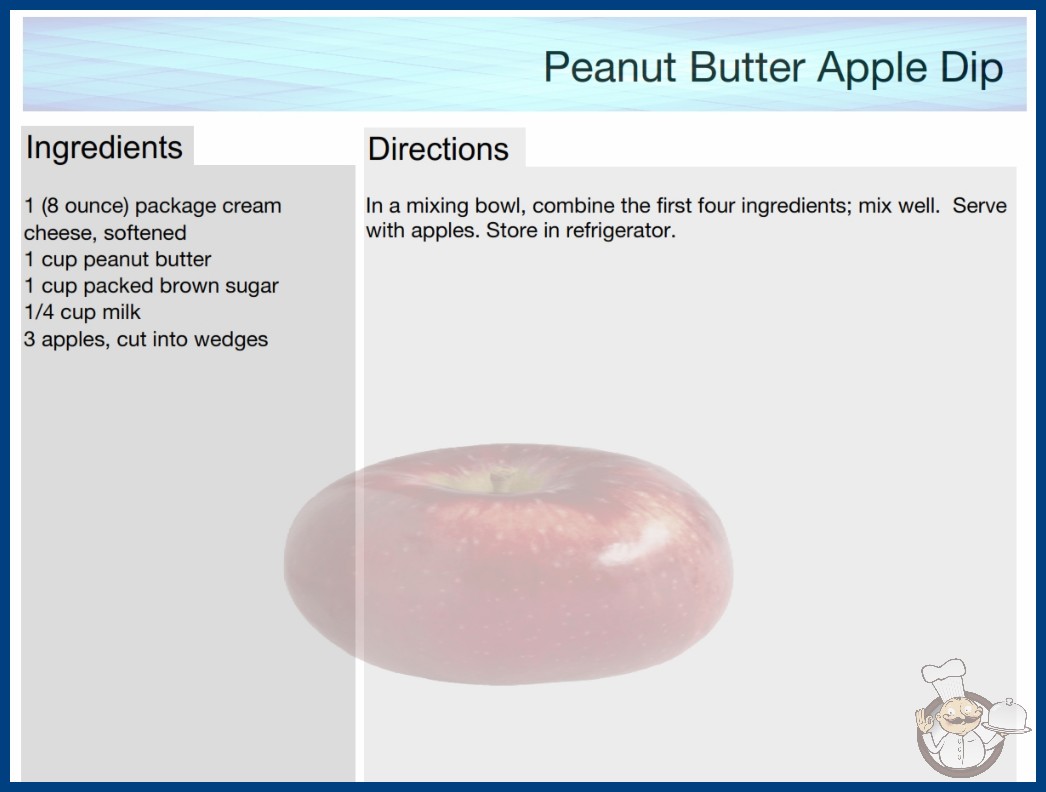 Peanut Butter Apple Dip

Ingredients

1 (8 ounce) package cream cheese, softened
1 cup peanut butter
1 cup packed brown sugar
1/4 cup milk
3 apples, cut into wedges

Directions

In a mixing bowl, combine the first four ingredients; mix well. Serve with apples. Store in refrigerator.